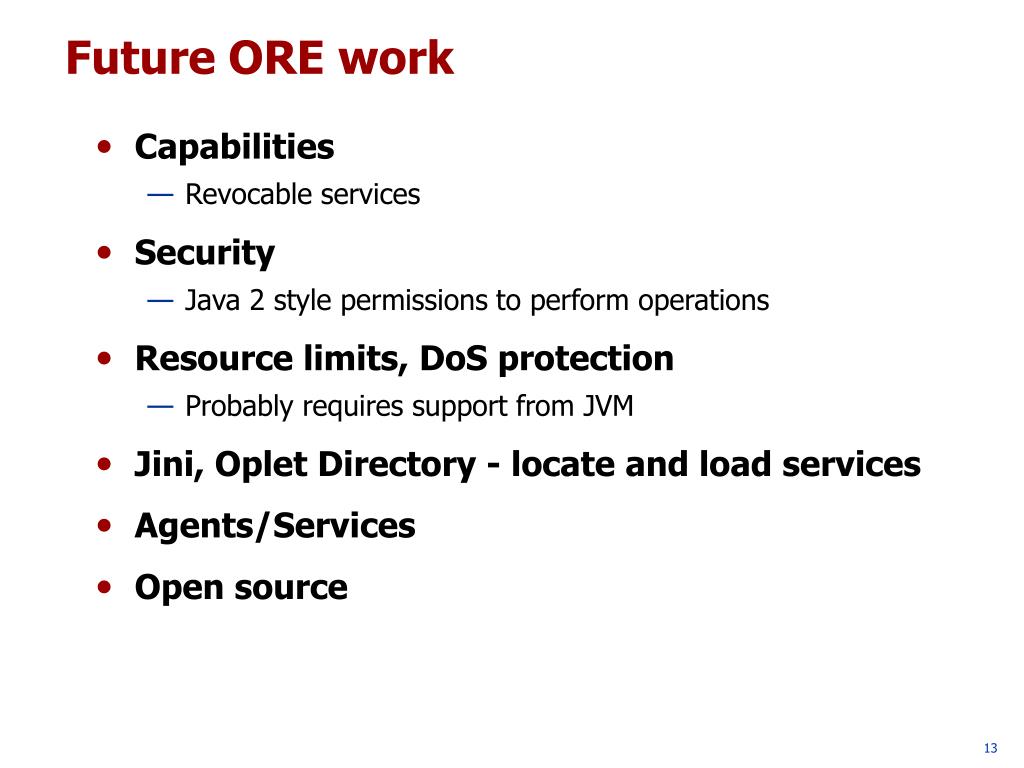 Future ORE work

• Capabilities
— Revocable services

• Security
— Java 2 style permissions to perform operations

• Resource limits, DoS protection
— Probably requires support from JVM

• Jini, Oplet Directory - locate and load services

• Agents/Services

• Open source

13